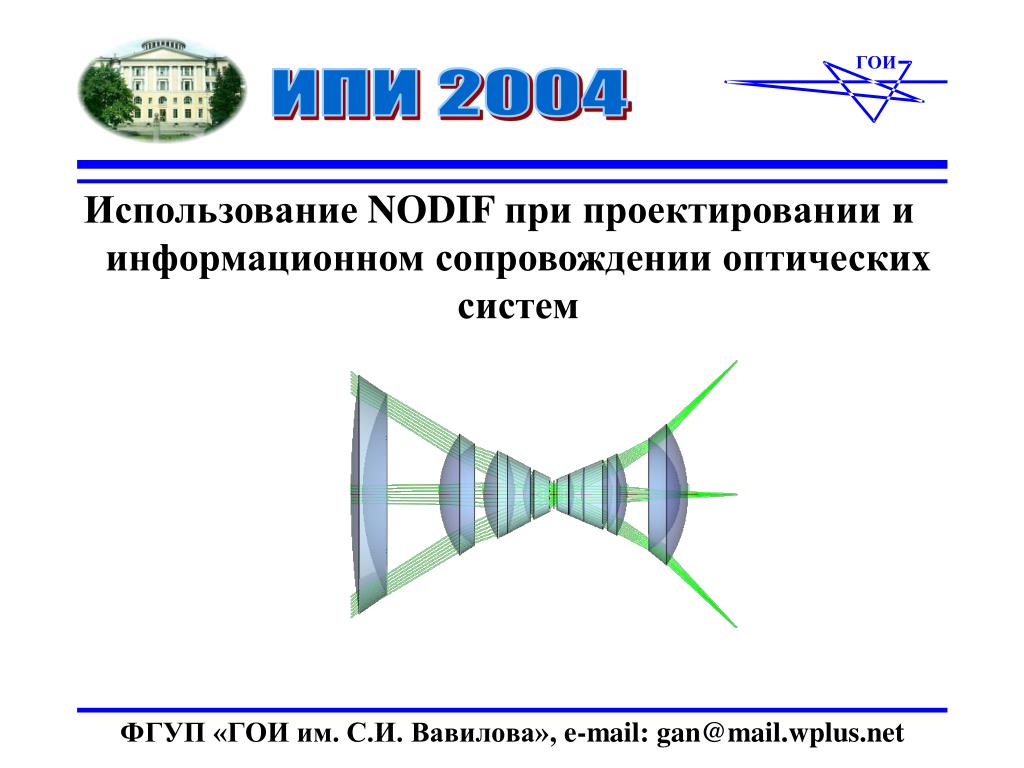 ИПИ 2004

ГОИ

Использование NODIF при проектировании и информационном сопровождении оптических систем

ФГУП «ГОИ им. С.И. Вавилова», e-mail: gan@mail.wplus.net